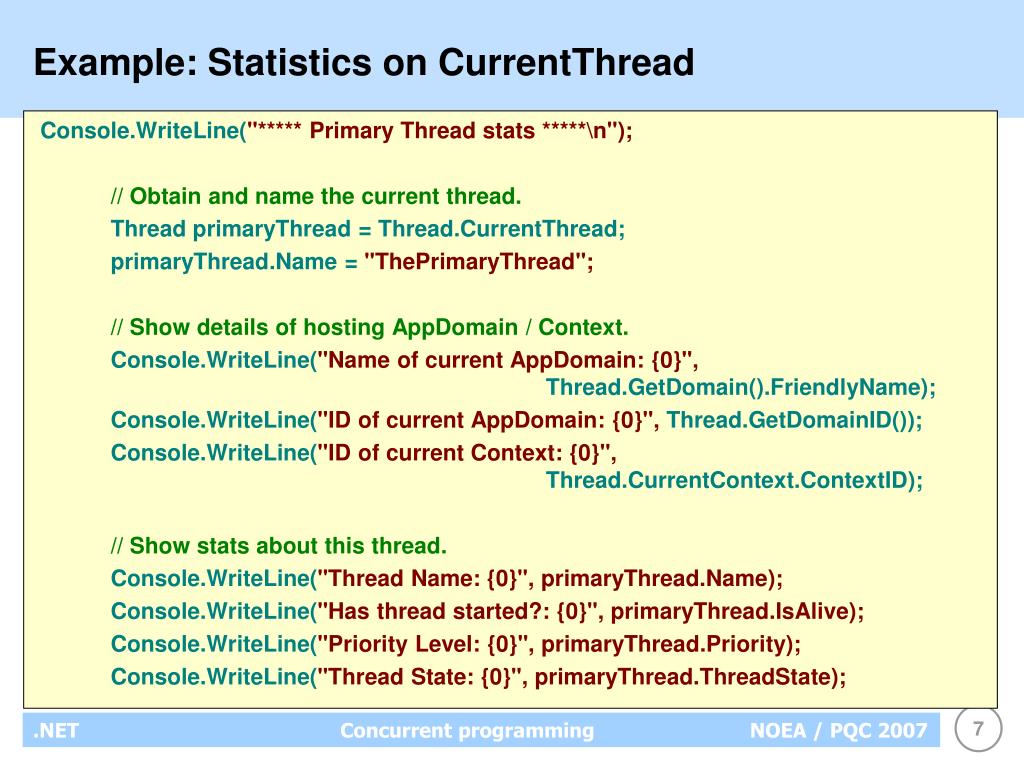 Example: Statistics on CurrentThread

Console.WriteLine("***** Primary Thread stats *****\n");

// Obtain and name the current thread.
Thread primaryThread = Thread.CurrentThread;
primaryThread.Name = "ThePrimaryThread";

// Show details of hosting AppDomain / Context.
Console.WriteLine("Name of current AppDomain: {0}",
Thread.GetDomain().FriendlyName);
Console.WriteLine("ID of current AppDomain: {0}", Thread.GetDomainID());
Console.WriteLine("ID of current Context: {0}",
Thread.CurrentContext.ContextID);

// Show stats about this thread.
Console.WriteLine("Thread Name: {0}", primaryThread.Name);
Console.WriteLine("Has thread started?: {0}", primaryThread.IsAlive);
Console.WriteLine("Priority Level: {0}", primaryThread.Priority);
Console.WriteLine("Thread State: {0}", primaryThread.ThreadState);

.NET Concurrent programming NOEA / PQC 2007 7